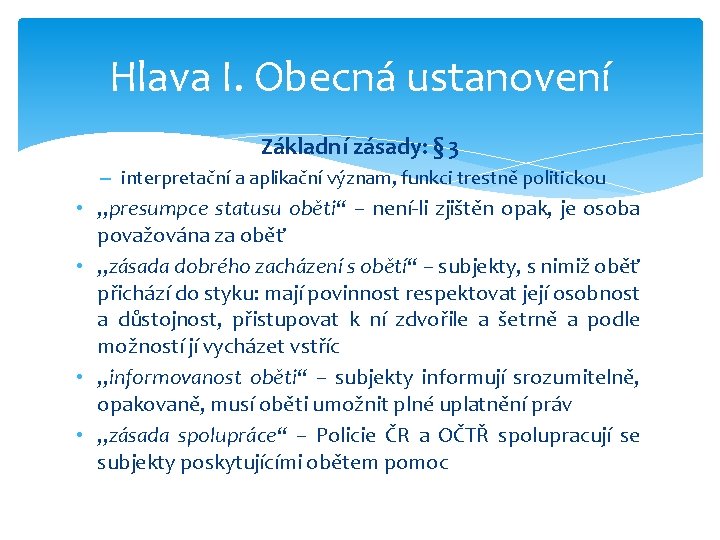 Hlava I. Obecná ustanovení

Základní zásady: § 3

– interpretační a aplikační význam, funkci trestně politickou

• „presumpce statusu oběti“ – není-li zjištěn opak, je osoba považována za oběť

• „zásada dobrého zacházení s obětí“ – subjekty, s nimiž oběť přichází do styku: mají povinnost respektovat její osobnost a důstojnost, přistupovat k ní zdvořile a šetrně a podle možností jí vycházet vstříc

• „informovanost oběti“ – subjekty informují srozumitelně, opakovaně, musí oběti umožnit plné uplatnění práv

• „zásada spolupráce“ – Policie ČR a OČTŘ spolupracují se subjekty poskytujícími obětem pomoc